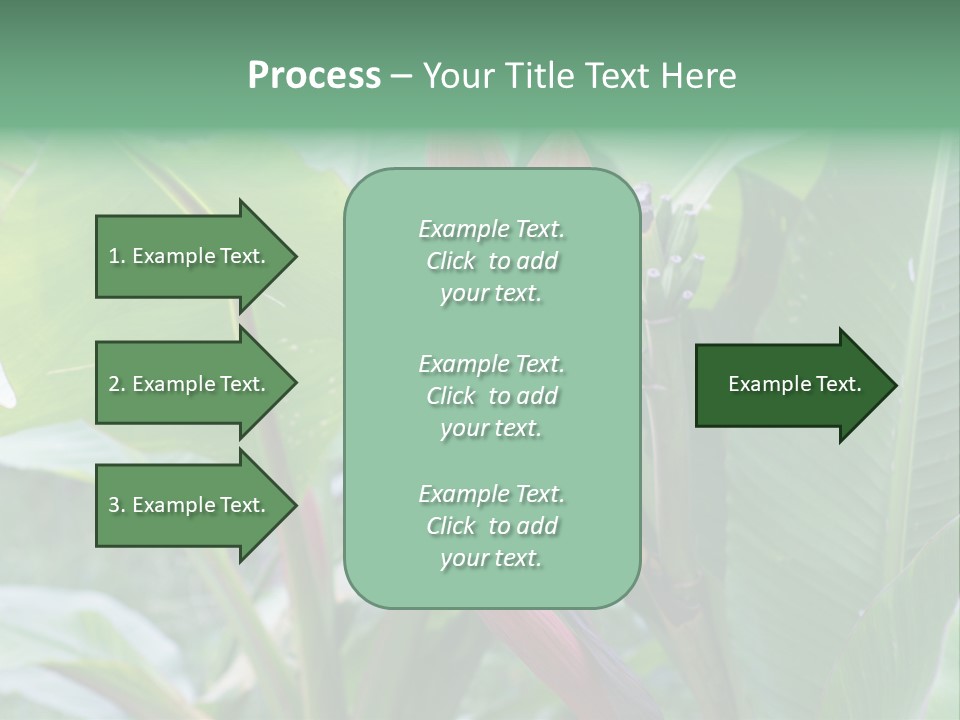 Process – Your Title Text Here

1. Example Text.

2. Example Text.

3. Example Text.

Example Text. Click to add your text.

Example Text. Click to add your text.

Example Text. Click to add your text.

Example Text.